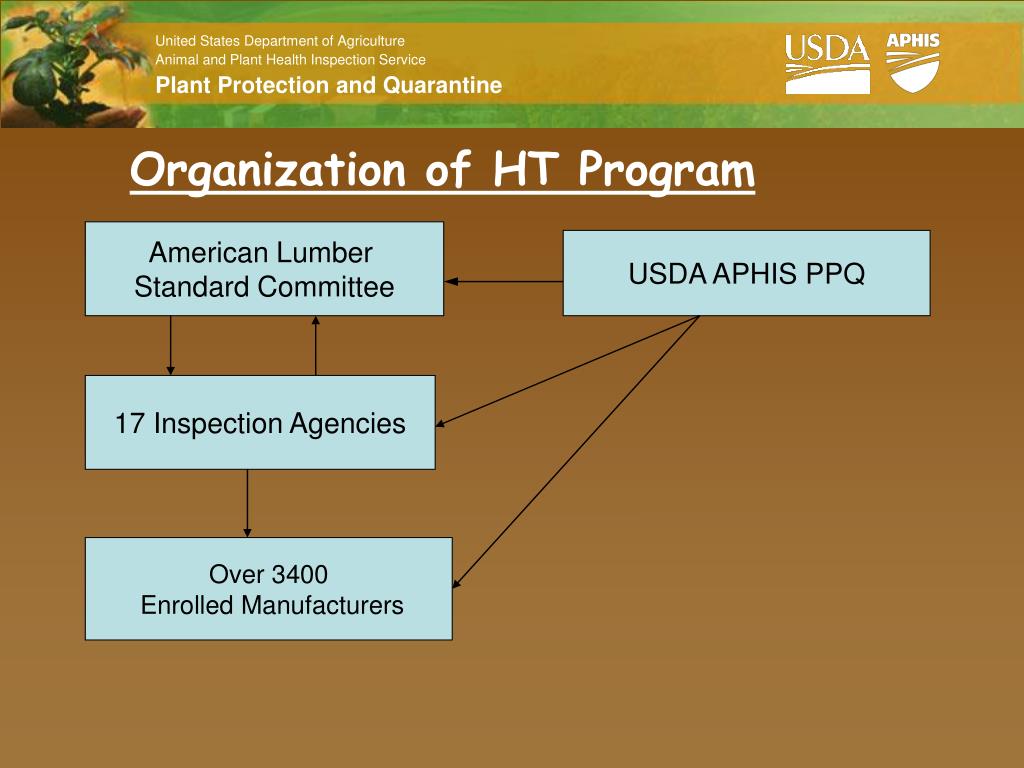 United States Department of Agriculture
Animal and Plant Health Inspection Service
Plant Protection and Quarantine

USDA APHIS

Organization of HT Program

American Lumber Standard Committee

USDA APHIS PPQ

17 Inspection Agencies

Over 3400
Enrolled Manufacturers